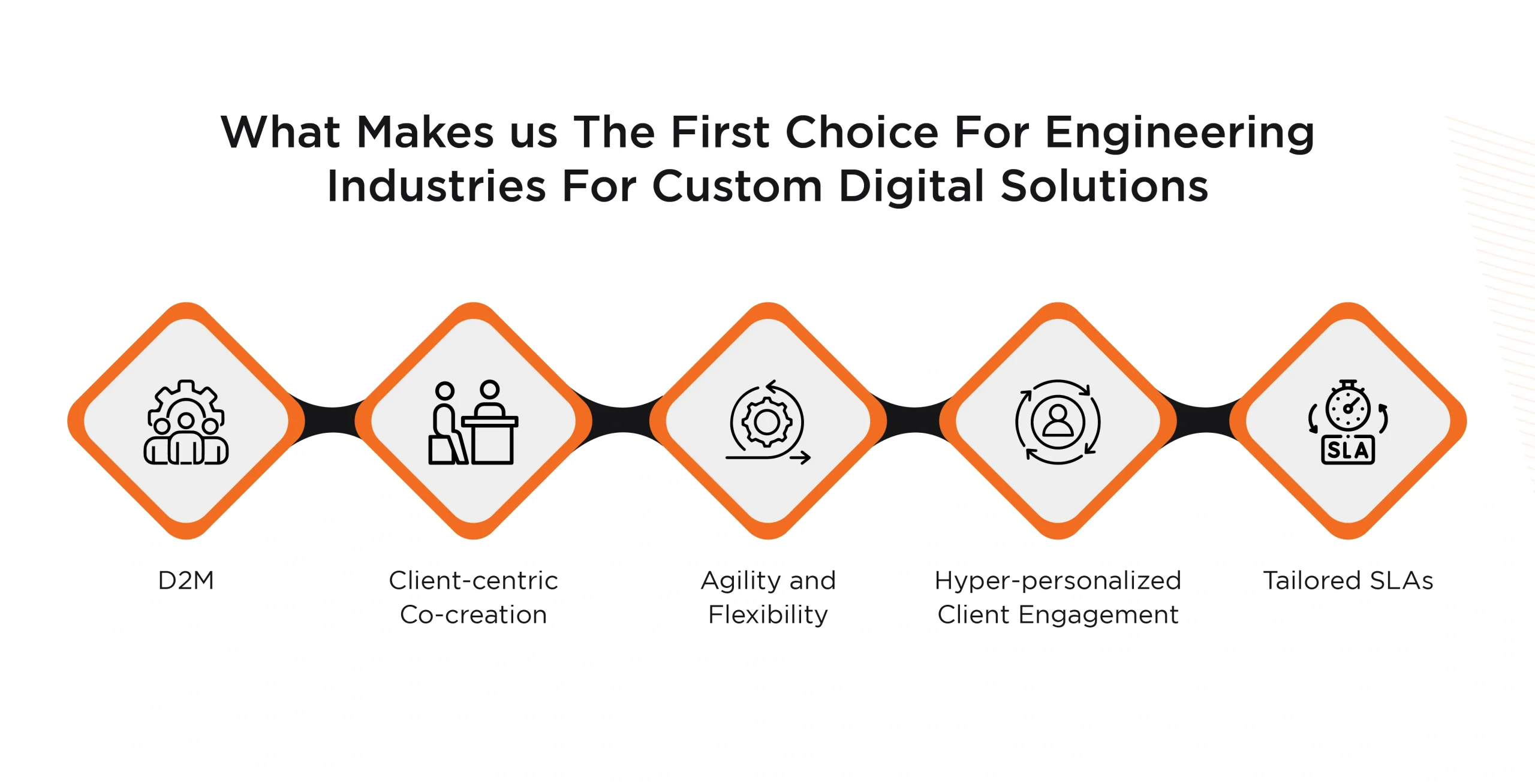 What Makes us The First Choice For Engineering Industries For Custom Digital Solutions

SLA

D2M

Client-centric Co-creation

Agility and Flexibility

Hyper-personalized Client Engagement

Tailored SLAs